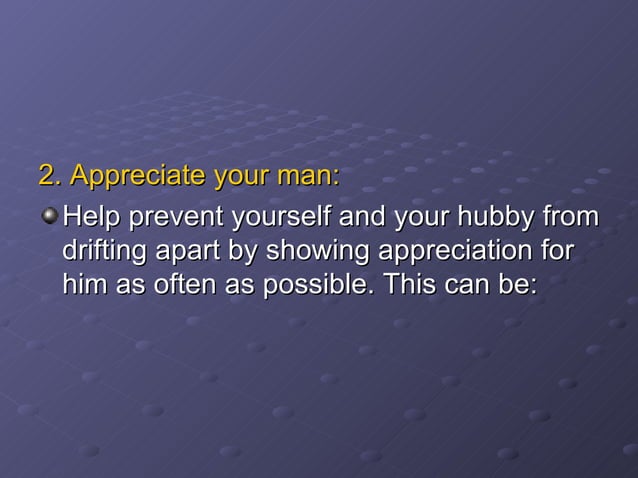 2. Appreciate your man:

Help prevent yourself and your hubby from drifting apart by showing appreciation for him as often as possible. This can be: